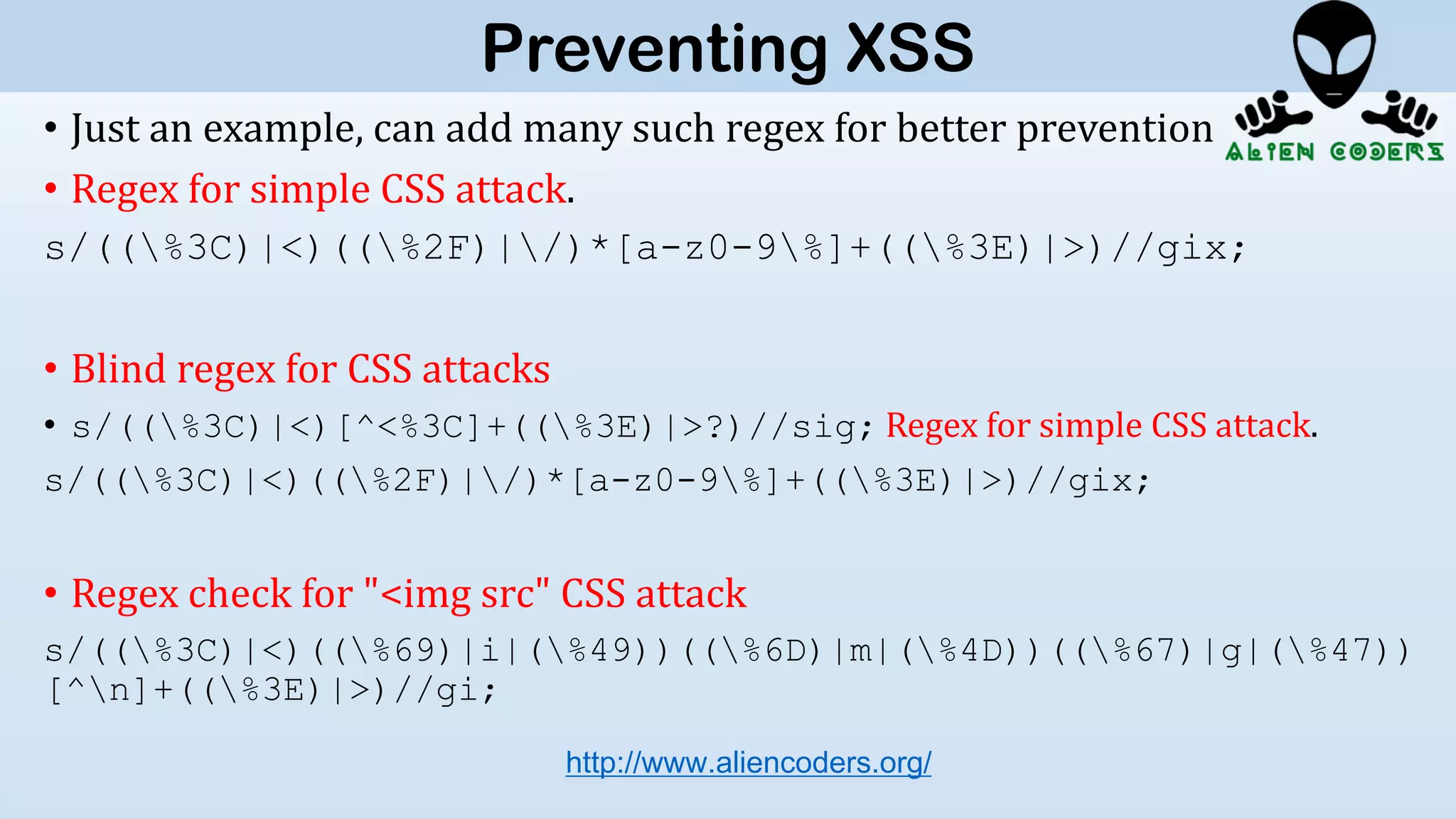 Preventing XSS

ALIEN CODERS

• Just an example, can add many such regex for better prevention

• Regex for simple CSS attack.

s/((\%3C)|<)((\%2F)|\/)*[a-z0-9\%]+((\%3E)|>)//gix;

• Blind regex for CSS attacks

• s/((\%3C)|<)[^<%3C]+((\%3E)|>?)//sig; Regex for simple CSS attack.

s/((\%3C)|<)((\%2F)|\/)*[a-z0-9\%]+((\%3E)|>)//gix;

• Regex check for "<img src" CSS attack

s/((\%3C)|<)((\%69)|i|(\%49))((\%6D)|m|(\%4D))((\%67)|g|(\%47))[^\n]+((\%3E)|>)//gi;

http://www.aliencoders.org/